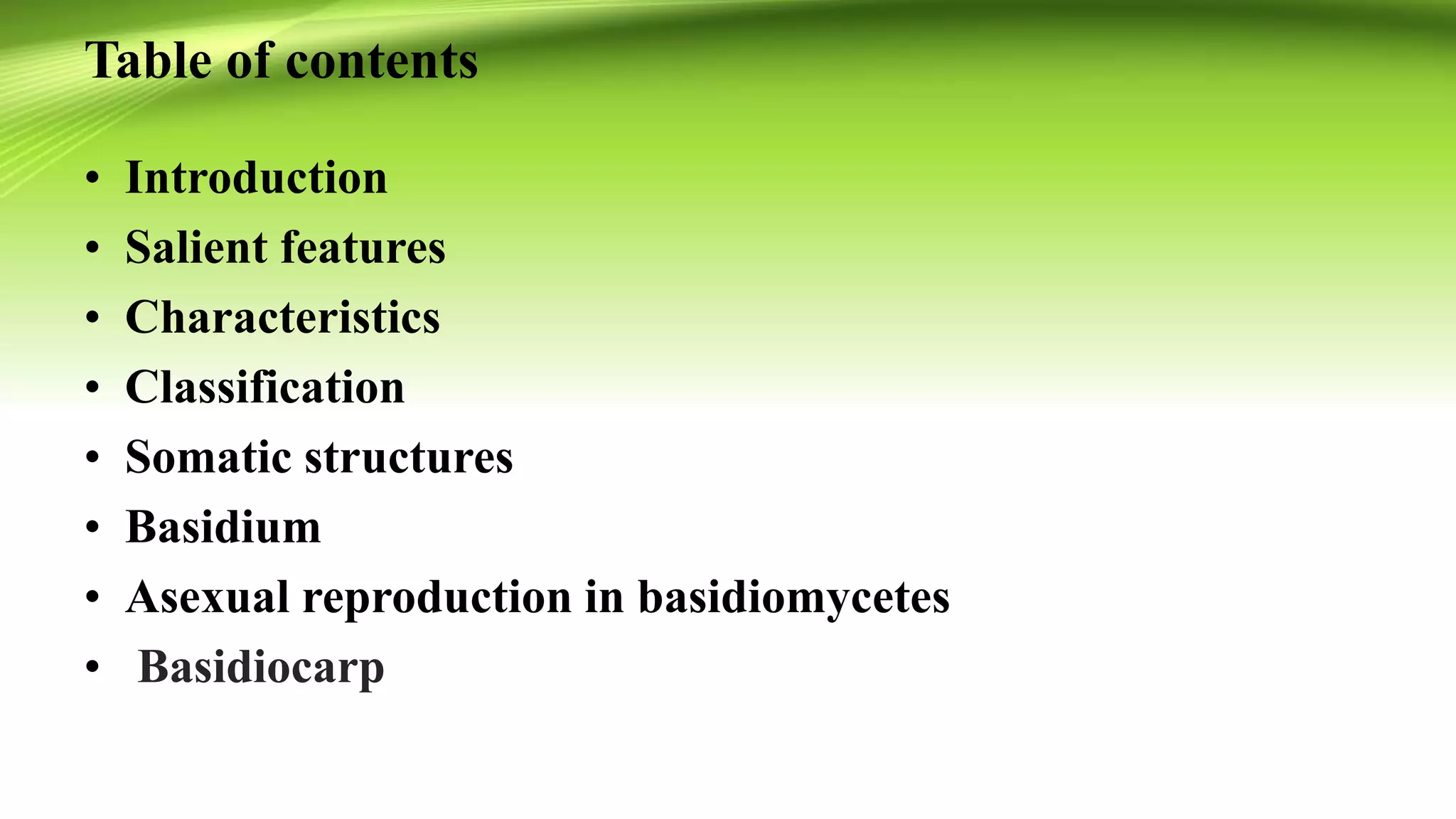 Table of contents

• Introduction
• Salient features
• Characteristics
• Classification
• Somatic structures
• Basidium
• Asexual reproduction in basidiomycetes
• Basidiocarp